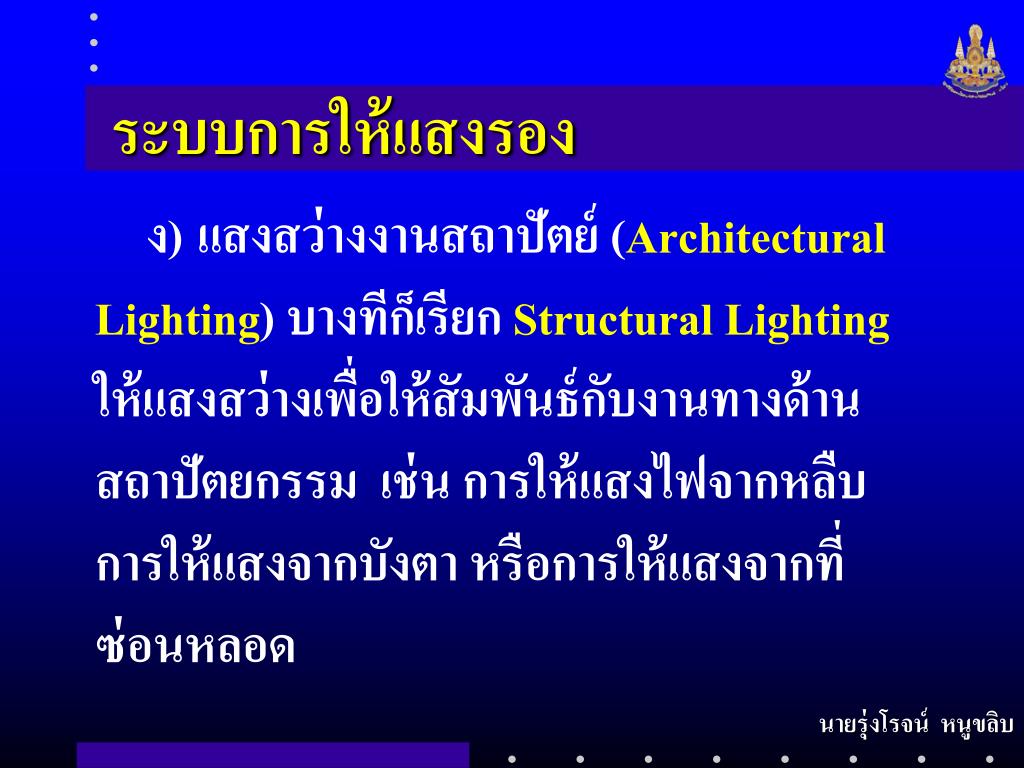 ระบบการให้แสงรอง

ง) แสงสว่างงานสถาปัตย์ (Architectural Lighting) บางทีก็เรียก Structural Lighting ให้แสงสว่างเพื่อให้สัมพันธ์กับงานทางด้านสถาปัตยกรรม เช่น การให้แสงไฟจากหลืบ การให้แสงจากบังตา หรือการให้แสงจากที่ซ่อนหลอด

นายรุ่งโรจน์ หนูขลิบ